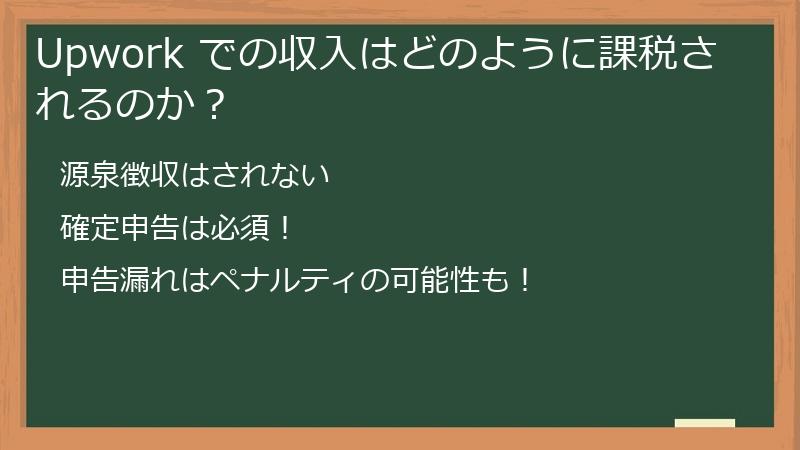 Upwork での収入はどのように課税されるのか？

源泉徴収はされない

確定申告は必須！

申告漏れはペナルティの可能性も！